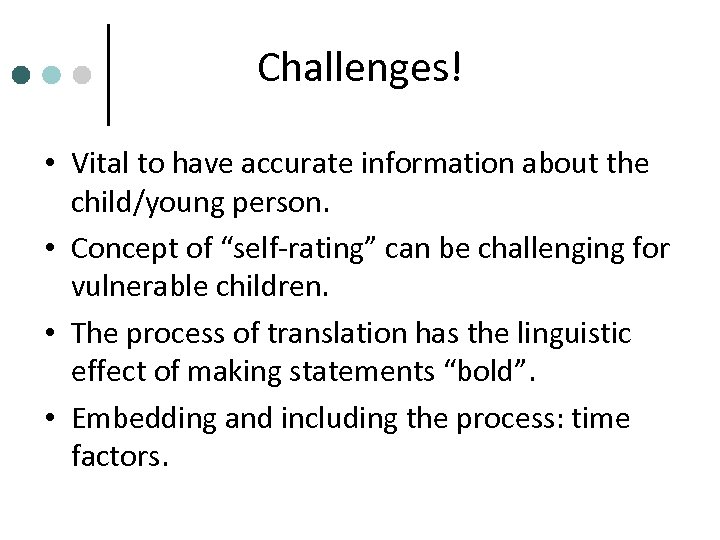 Challenges!

• Vital to have accurate information about the child/young person.

• Concept of “self-rating” can be challenging for vulnerable children.

• The process of translation has the linguistic effect of making statements “bold”.

• Embedding and including the process: time factors.